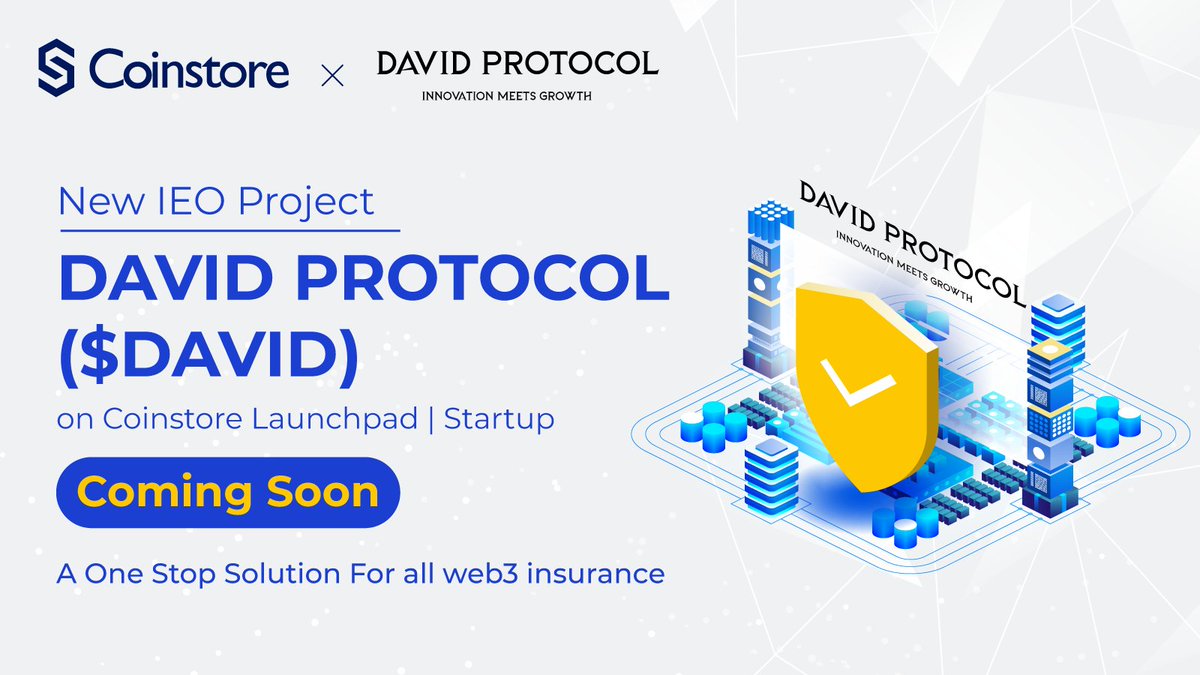 Coinstore × DAVID PROTOCOL
INNOVATION MEETS GROWTH

New IEO Project
DAVID PROTOCOL ($DAVID)
on Coinstore Launchpad | Startup

Coming Soon

A One Stop Solution For all web3 insurance

DAVID PROTOCOL
INNOVATION MEETS GROWTH